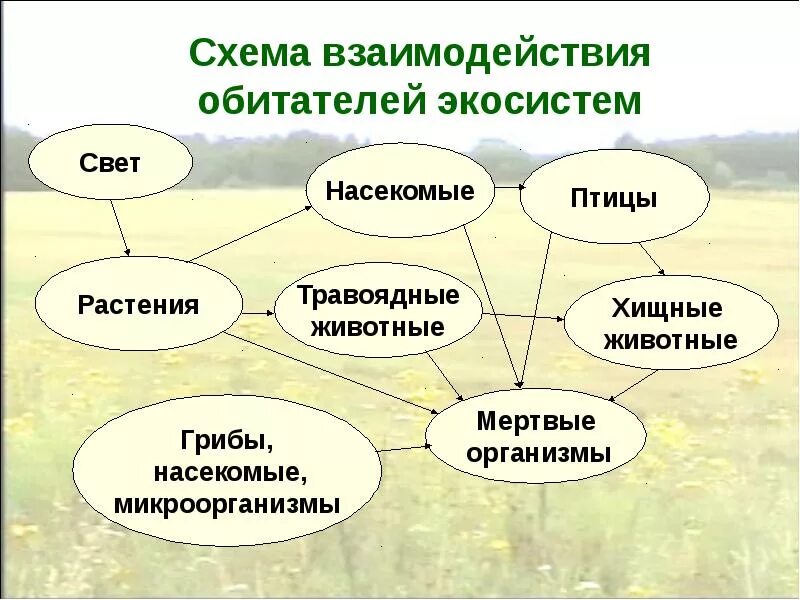 Схема взаимодействия обитателей экосистем

Свет

Насекомые

Птицы

Растения

Травоядные животные

Хищные животные

Грибы, насекомые, микроорганизмы

Мертвые организмы